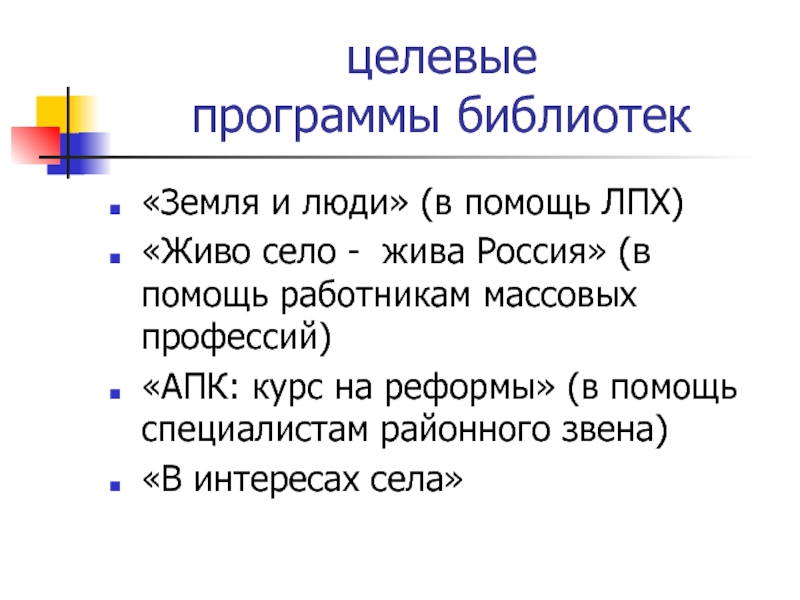 целевые
программы библиотек

- «Земля и люди» (в помощь ЛПХ)
- «Живо село - жива Россия» (в помощь работникам массовых профессий)
- «АПК: курс на реформы» (в помощь специалистам районного звена)
- «В интересах села»